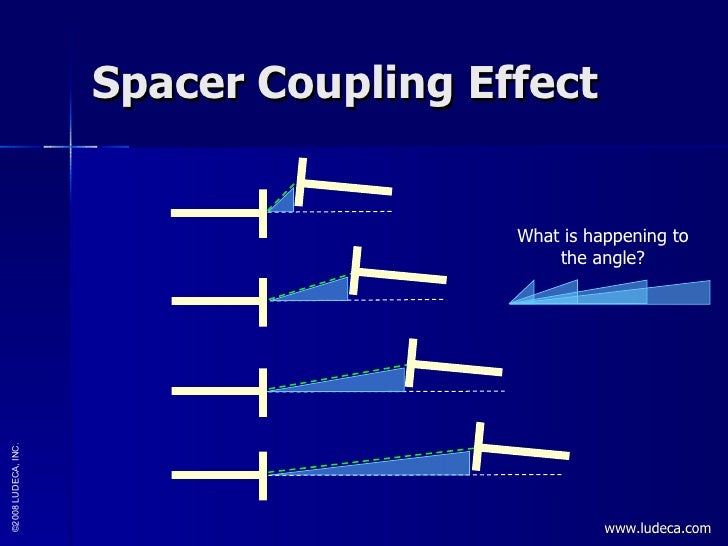 Spacer Coupling Effect

What is happening to the angle?

©2008 LUDECA, INC.

www.ludeca.com